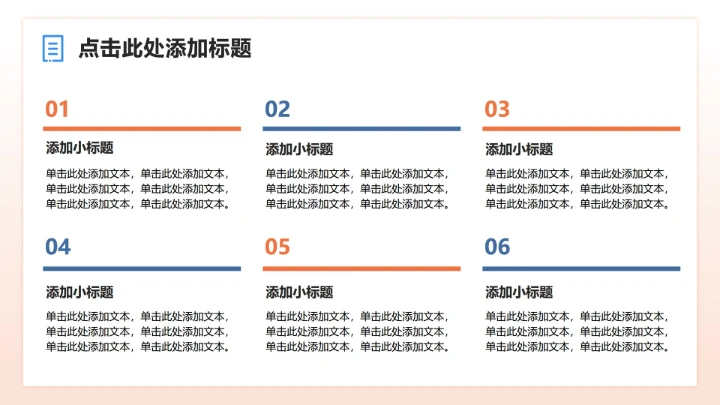 点击此处添加标题

01

添加小标题

单击此处添加文本，单击此处添加文本，单击此处添加文本，单击此处添加文本，单击此处添加文本，单击此处添加文本。

02

添加小标题

单击此处添加文本，单击此处添加文本，单击此处添加文本，单击此处添加文本，单击此处添加文本，单击此处添加文本。

03

添加小标题

单击此处添加文本，单击此处添加文本，单击此处添加文本，单击此处添加文本，单击此处添加文本，单击此处添加文本。

04

添加小标题

单击此处添加文本，单击此处添加文本，单击此处添加文本，单击此处添加文本，单击此处添加文本，单击此处添加文本。

05

添加小标题

单击此处添加文本，单击此处添加文本，单击此处添加文本，单击此处添加文本，单击此处添加文本，单击此处添加文本。

06

添加小标题

单击此处添加文本，单击此处添加文本，单击此处添加文本，单击此处添加文本，单击此处添加文本，单击此处添加文本。